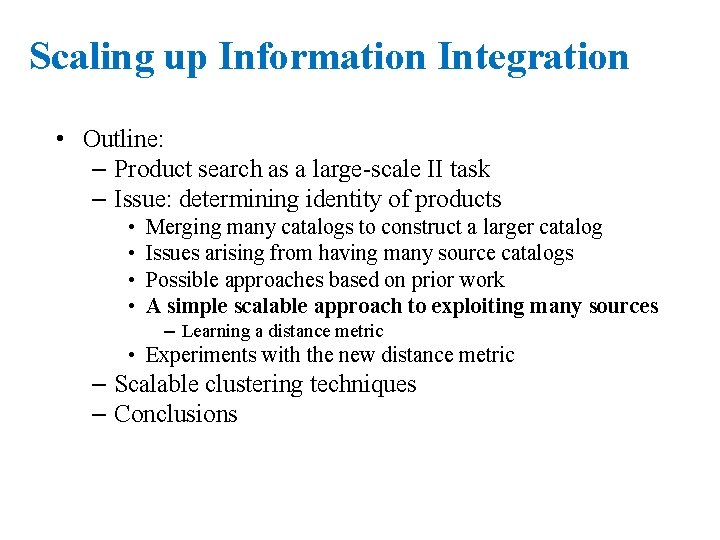 Scaling up Information Integration

• Outline:
– Product search as a large-scale II task
– Issue: determining identity of products
• Merging many catalogs to construct a larger catalog
• Issues arising from having many source catalogs
• Possible approaches based on prior work
• A simple scalable approach to exploiting many sources
– Learning a distance metric
• Experiments with the new distance metric
– Scalable clustering techniques
– Conclusions